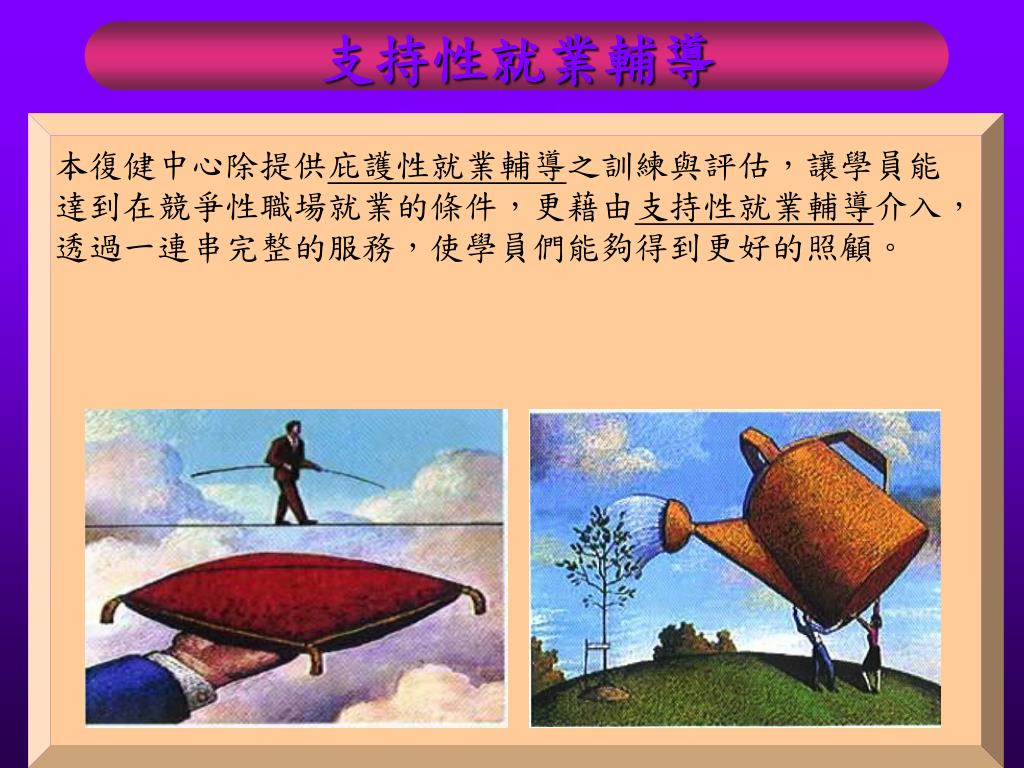 支持性就業輔導

本復健中心除提供庇護性就業輔導之訓練與評估，讓學員能達到在競爭性職場就業的條件，更藉由支持性就業輔導介入，透過一連串完整的服務，使學員們能夠得到更好的照顧。